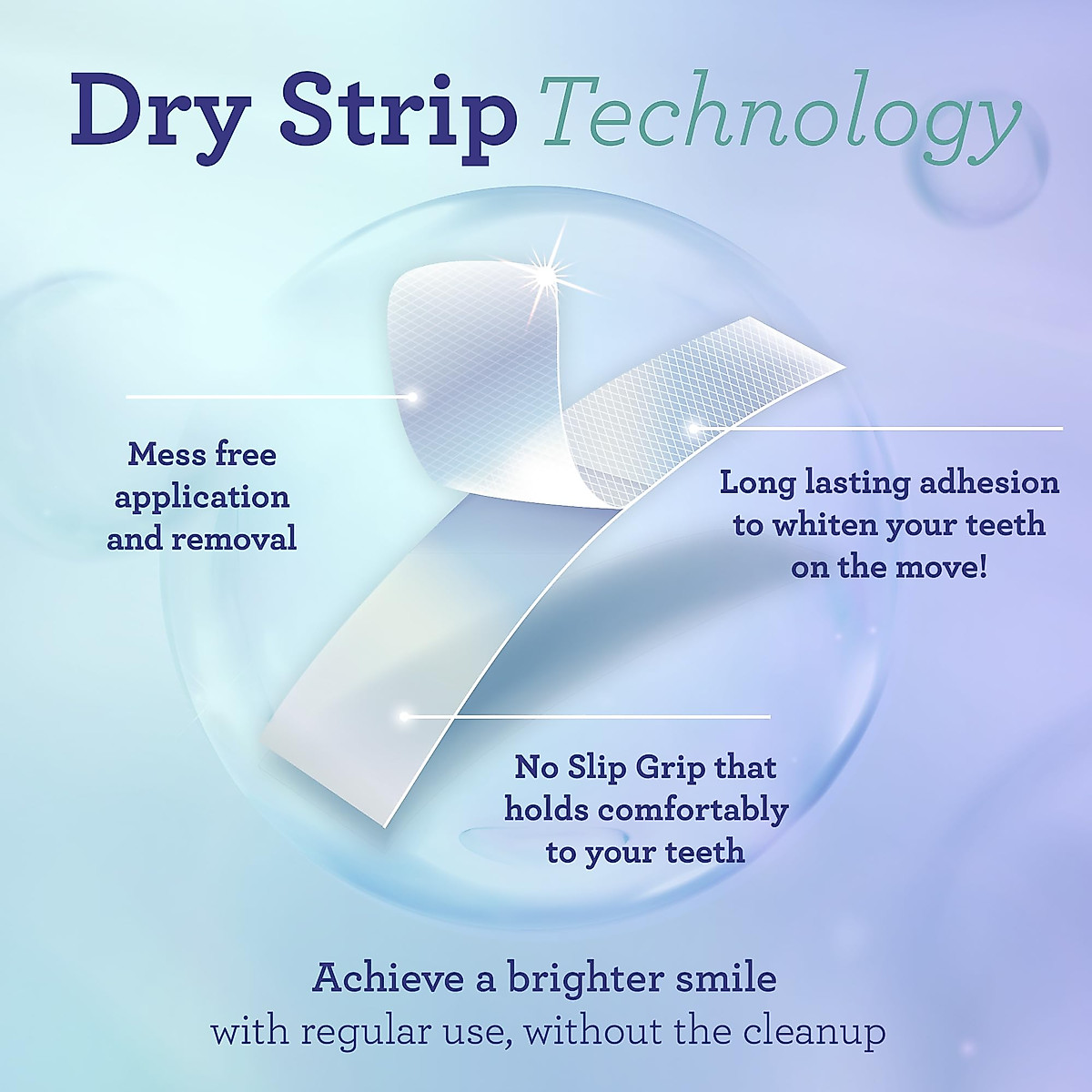 Dry Strip Technology

Mess free application and removal

Long lasting adhesion to whiten your teeth on the move!

No Slip Grip that holds comfortably to your teeth

Achieve a brighter smile with regular use, without the cleanup